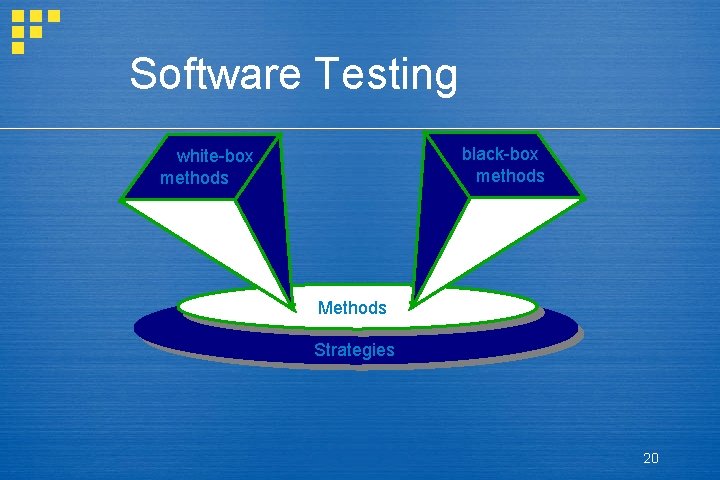 Software Testing

white-box methods

black-box methods

Methods

Strategies

20